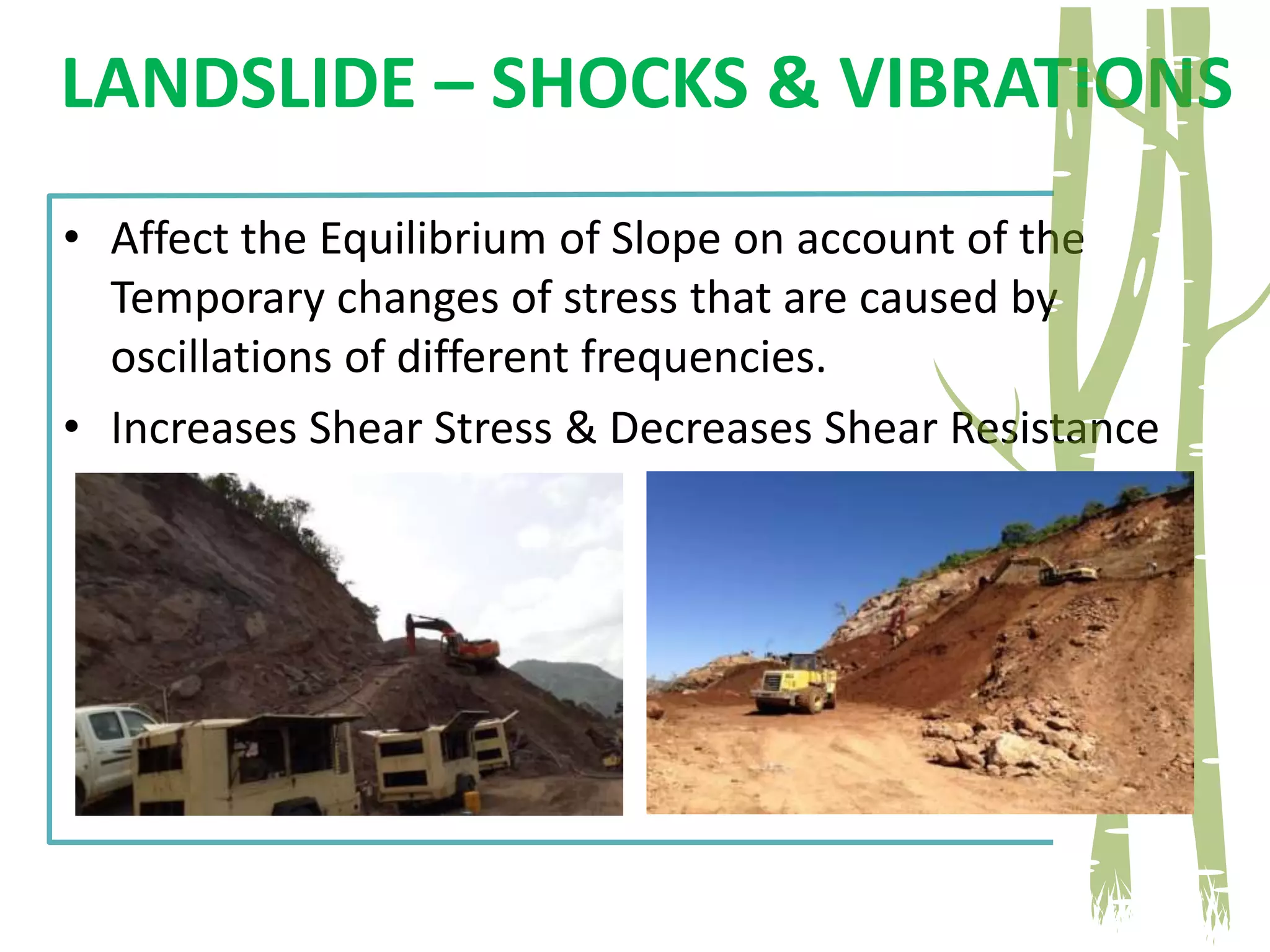 LANDSLIDE – SHOCKS & VIBRATIONS

• Affect the Equilibrium of Slope on account of the Temporary changes of stress that are caused by oscillations of different frequencies.

• Increases Shear Stress & Decreases Shear Resistance